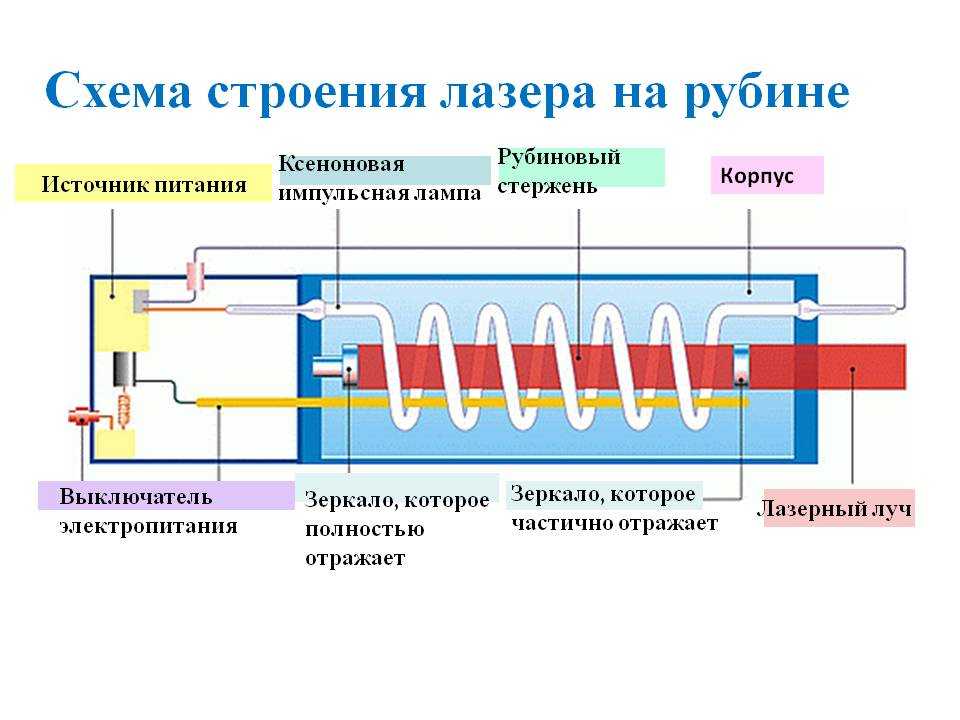 Схема строения лазера на рубине

Источник питания

Ксеноновая импульсная лампа

Рубиновый стержень

Корпус

Выключатель электропитания

Зеркало, которое полностью отражает

Зеркало, которое частично отражает

Лазерный луч